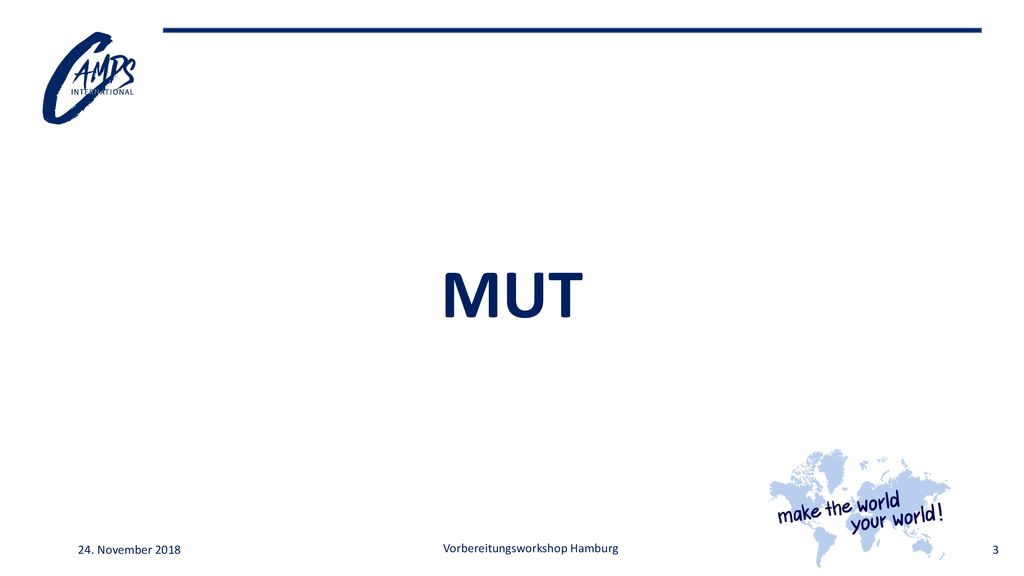 CAMPS INTERNATIONAL

MUT

make the world your world!

24. November 2018

Vorbereitungsworkshop Hamburg

3